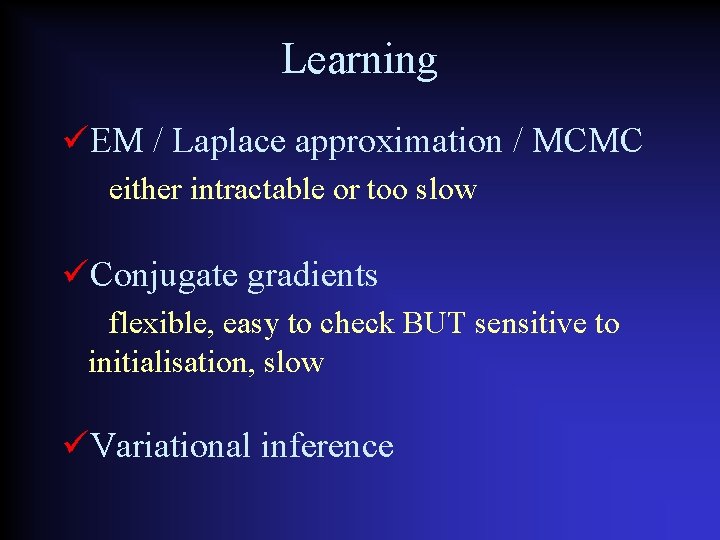 Learning

✓EM / Laplace approximation / MCMC

either intractable or too slow

✓Conjugate gradients

flexible, easy to check BUT sensitive to initialisation, slow

✓Variational inference